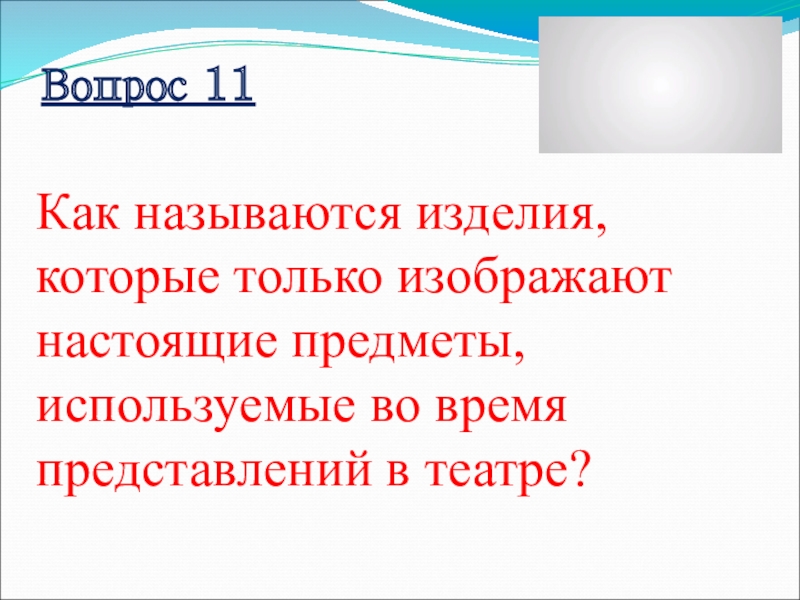 Вопрос 11

Как называются изделия, которые только изображают настоящие предметы, используемые во время представлений в театре?